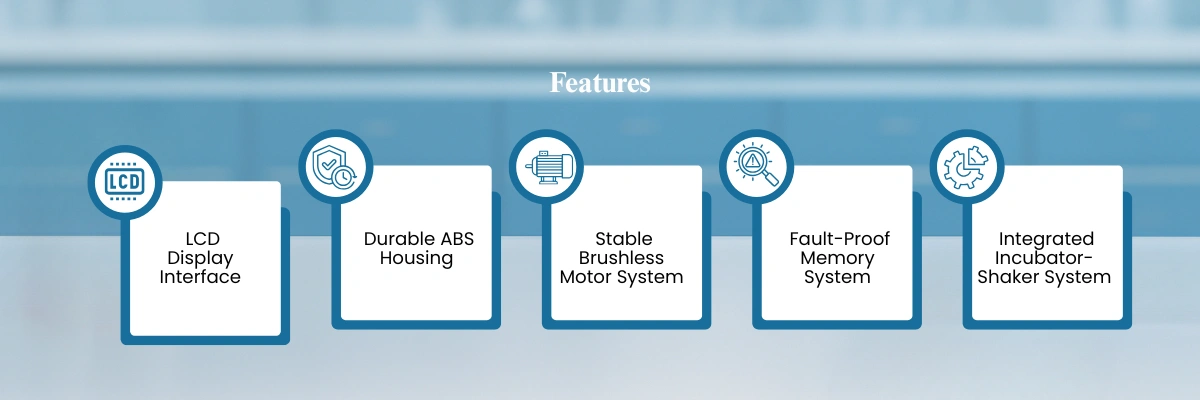 Features

LCD

LCD Display Interface

Durable ABS Housing

Stable Brushless Motor System

Fault-Proof Memory System

Integrated Incubator-Shaker System